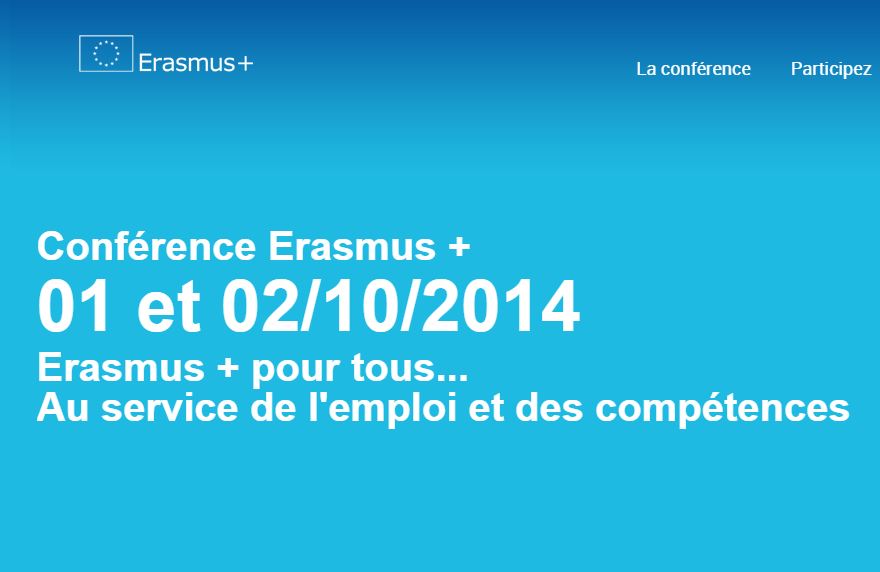 Erasmus+

La conférence Participez

Conférence Erasmus +
01 et 02/10/2014
Erasmus + pour tous...
Au service de l'emploi et des compétences